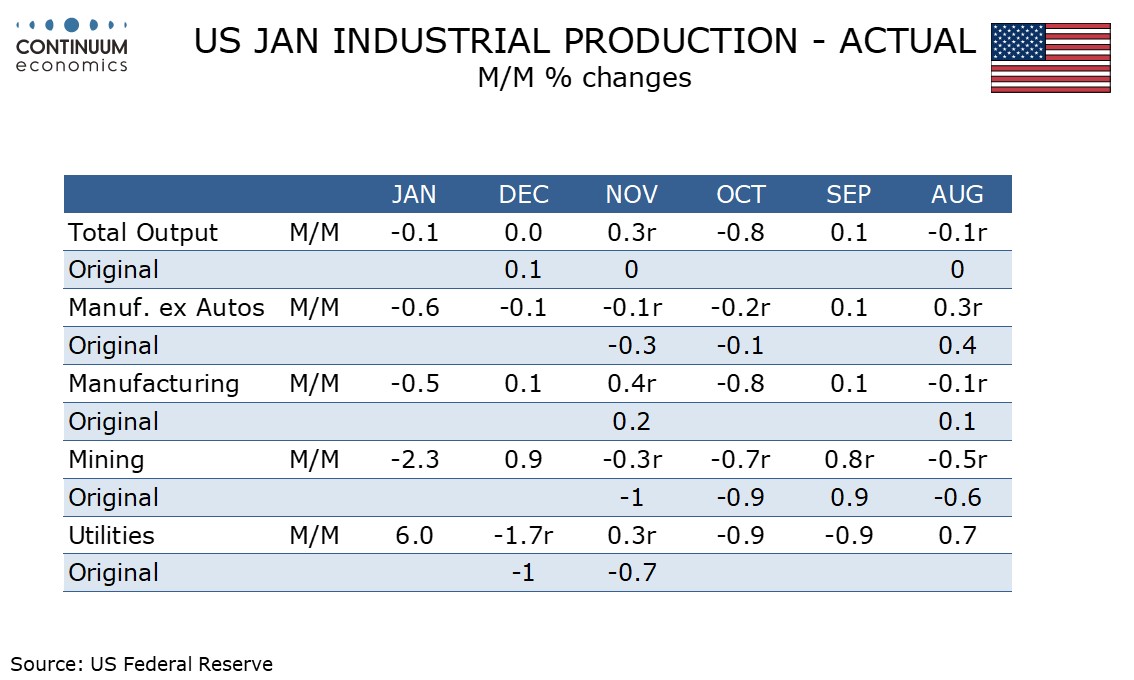 CONTINUUM economics

US JAN INDUSTRIAL PRODUCTION - ACTUAL
M/M % changes

| | | JAN | DEC | NOV | OCT | SEP | AUG |
|---|---|---|---|---|---|---|---|
| Total Output | M/M | -0.1 | 0.0 | 0.3r | -0.8 | 0.1 | -0.1r |
| Original | | | 0.1 | 0 | | | 0 |
| Manuf. ex Autos | M/M | -0.6 | -0.1 | -0.1r | -0.2r | 0.1 | 0.3r |
| Original | | | | -0.3 | -0.1 | | 0.4 |
| Manufacturing | M/M | -0.5 | 0.1 | 0.4r | -0.8 | 0.1 | -0.1r |
| Original | | | | 0.2 | | | 0.1 |
| Mining | M/M | -2.3 | 0.9 | -0.3r | -0.7r | 0.8r | -0.5r |
| Original | | | | -1 | -0.9 | 0.9 | -0.6 |
| Utilities | M/M | 6.0 | -1.7r | 0.3r | -0.9 | -0.9 | 0.7 |
| Original | | | -1 | -0.7 | | | |

Source: US Federal Reserve